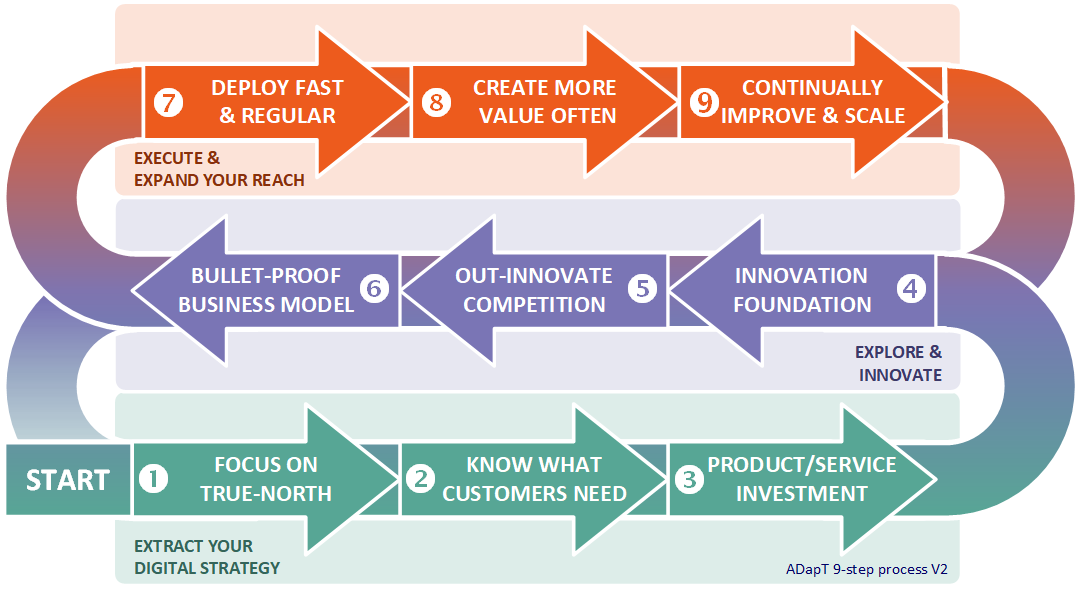 7 DEPLOY FAST & REGULAR

8 CREATE MORE VALUE OFTEN

9 CONTINUALLY IMPROVE & SCALE

EXECUTE & EXPAND YOUR REACH

BULLET-PROOF BUSINESS MODEL 6

OUT-INNOVATE COMPETITION 5

INNOVATION FOUNDATION 4

EXPLORE & INNOVATE

START

1 FOCUS ON TRUE-NORTH

2 KNOW WHAT CUSTOMERS NEED

3 PRODUCT/SERVICE INVESTMENT

EXTRACT YOUR DIGITAL STRATEGY

ADapT 9-step process V2